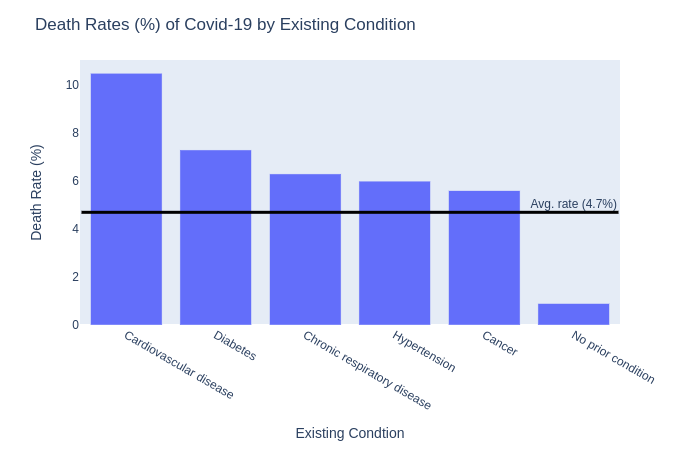 Death Rates (%) of Covid-19 by Existing Condition

Death Rate (%)

10
8
6
4
2
0

Avg. rate (4.7%)

Cardiovascular disease
Diabetes
Chronic respiratory disease
Hypertension
Cancer
No prior condition

Existing Condtion